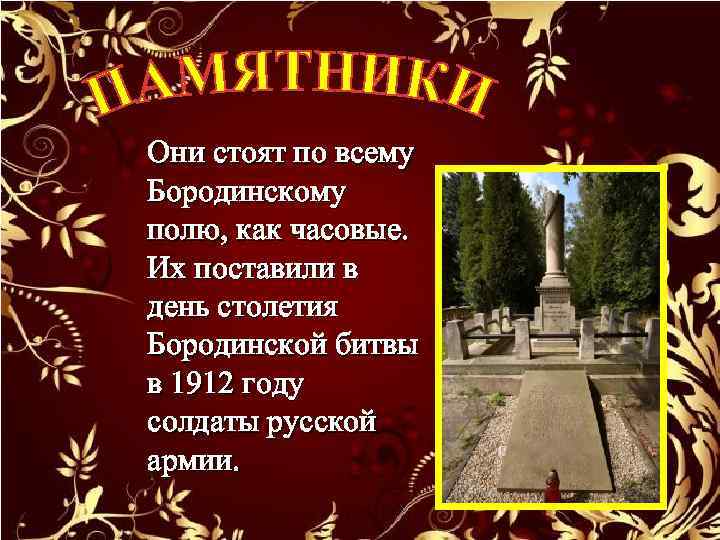 ПАМЯТНИКИ

Они стоят по всему Бородинскому полю, как часовые. Их поставили в день столетия Бородинской битвы в 1912 году солдаты русской армии.